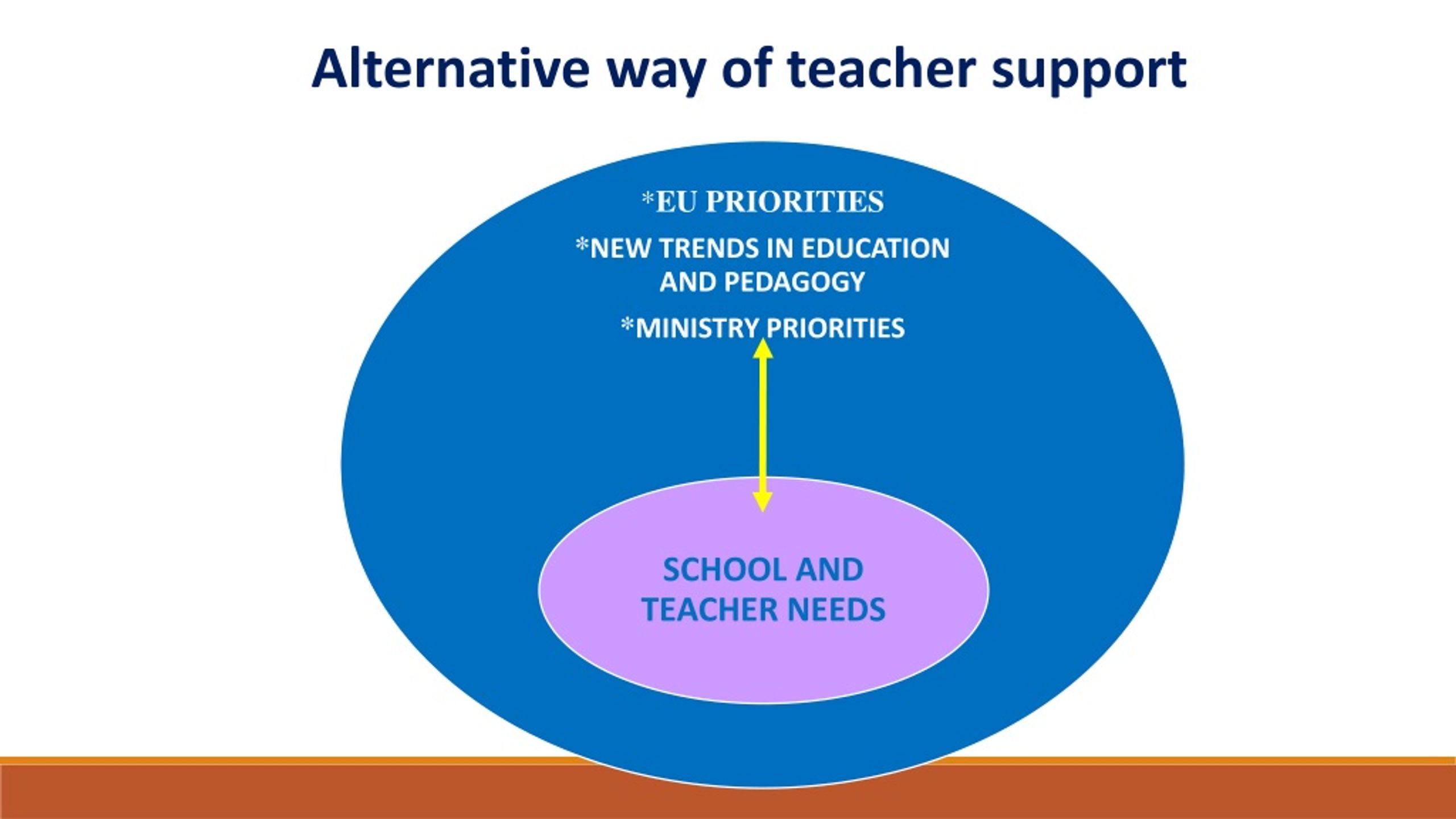 Alternative way of teacher support

*EU PRIORITIES

*NEW TRENDS IN EDUCATION AND PEDAGOGY

*MINISTRY PRIORITIES

SCHOOL AND TEACHER NEEDS